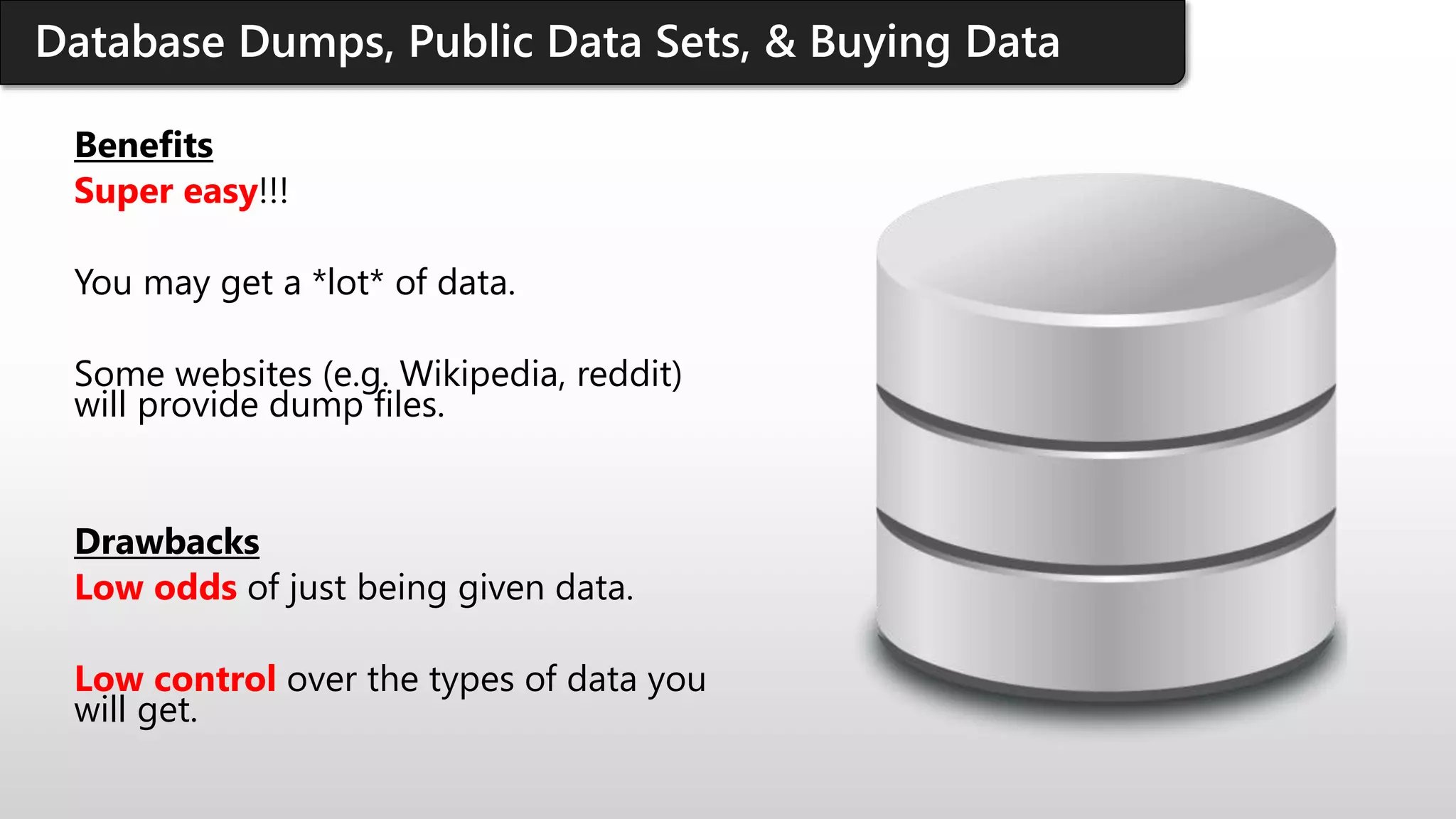 Database Dumps, Public Data Sets, & Buying Data

Benefits
Super easy!!!

You may get a *lot* of data.

Some websites (e.g. Wikipedia, reddit) will provide dump files.

Drawbacks
Low odds of just being given data.

Low control over the types of data you will get.